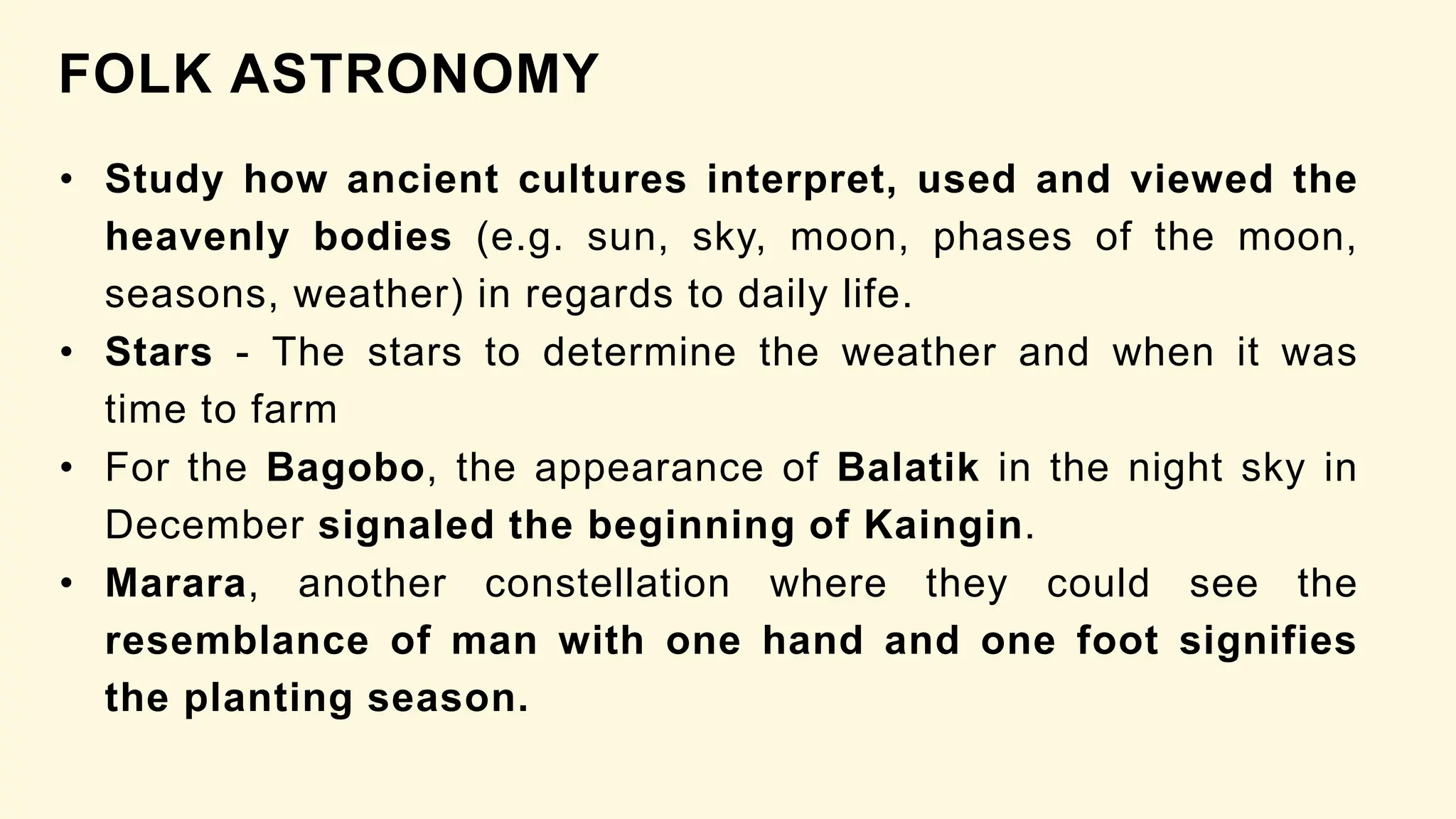 FOLK ASTRONOMY

• Study how ancient cultures interpret, used and viewed the heavenly bodies (e.g. sun, sky, moon, phases of the moon, seasons, weather) in regards to daily life.
• Stars - The stars to determine the weather and when it was time to farm
• For the Bagobo, the appearance of Balatik in the night sky in December signaled the beginning of Kaingin.
• Marara, another constellation where they could see the resemblance of man with one hand and one foot signifies the planting season.